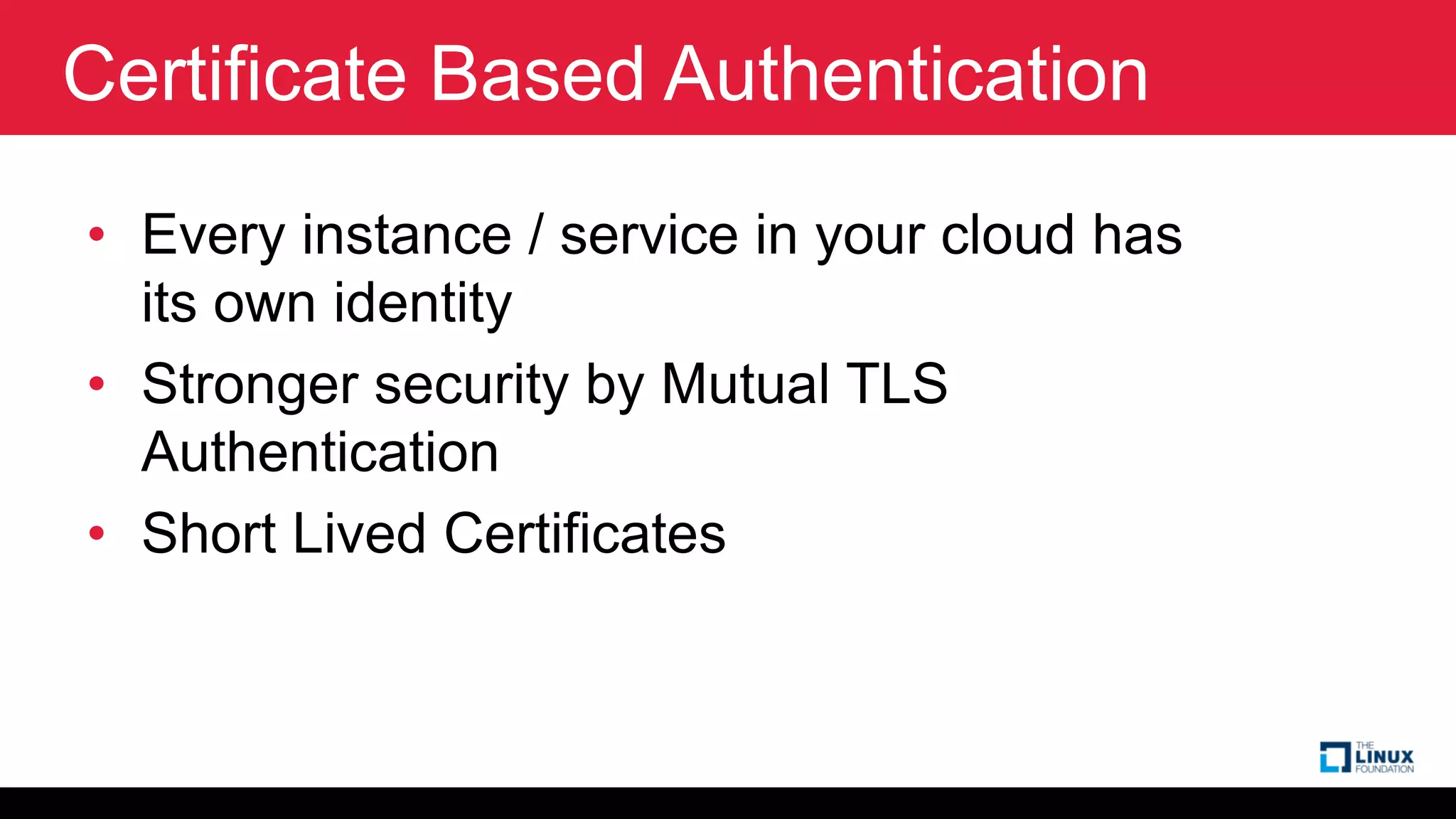 Certificate Based Authentication

• Every instance / service in your cloud has its own identity
• Stronger security by Mutual TLS Authentication
• Short Lived Certificates

THE LINUX FOUNDATION